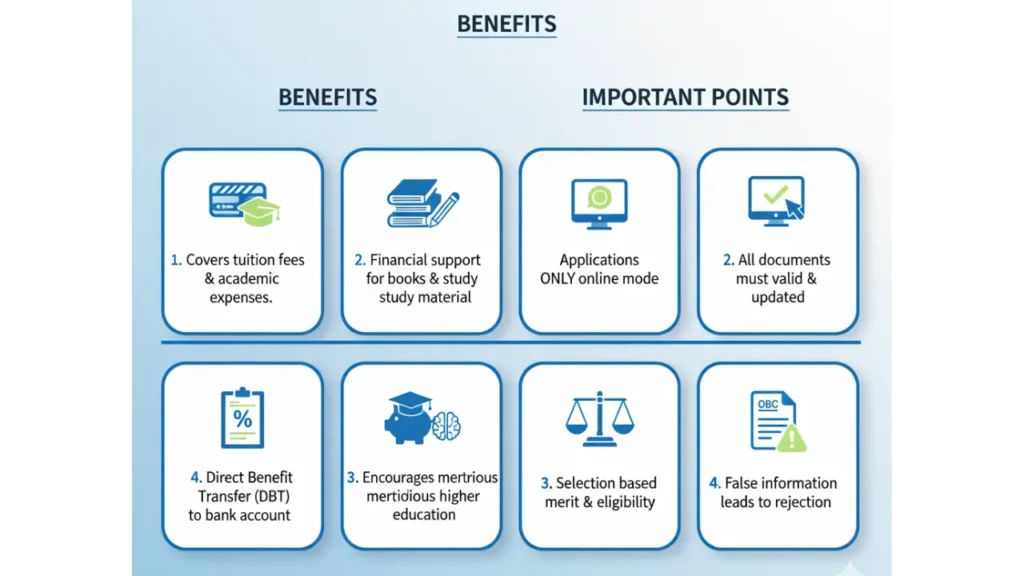 BENEFITS

BENEFITS

IMPORTANT POINTS

1. Covers tuition fees & academic expenses.

2. Financial support for books & study study material

Applications ONLY online mode

2. All documents must valid & updated

%

4. Direct Benefit Transfer (DBT) to bank account

3. Encourages mertrious mertidious higher education

3. Selection based merit & eligibility

OBC

4. False information leads to rejection